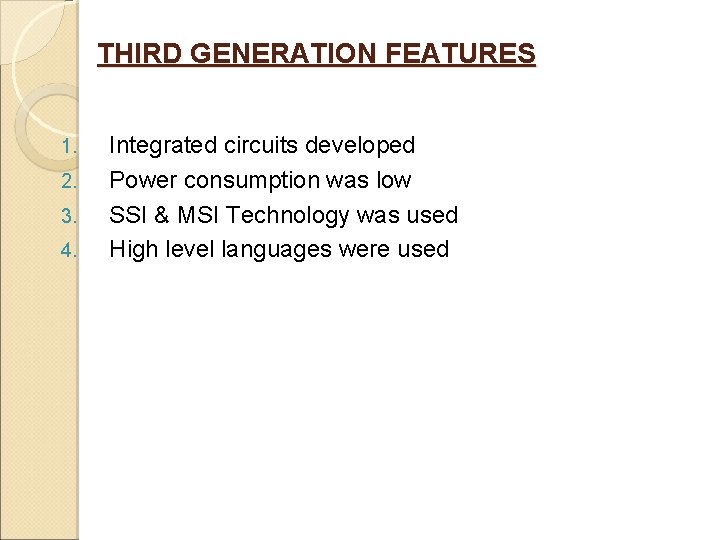 THIRD GENERATION FEATURES

1. Integrated circuits developed
2. Power consumption was low
3. SSI & MSI Technology was used
4. High level languages were used